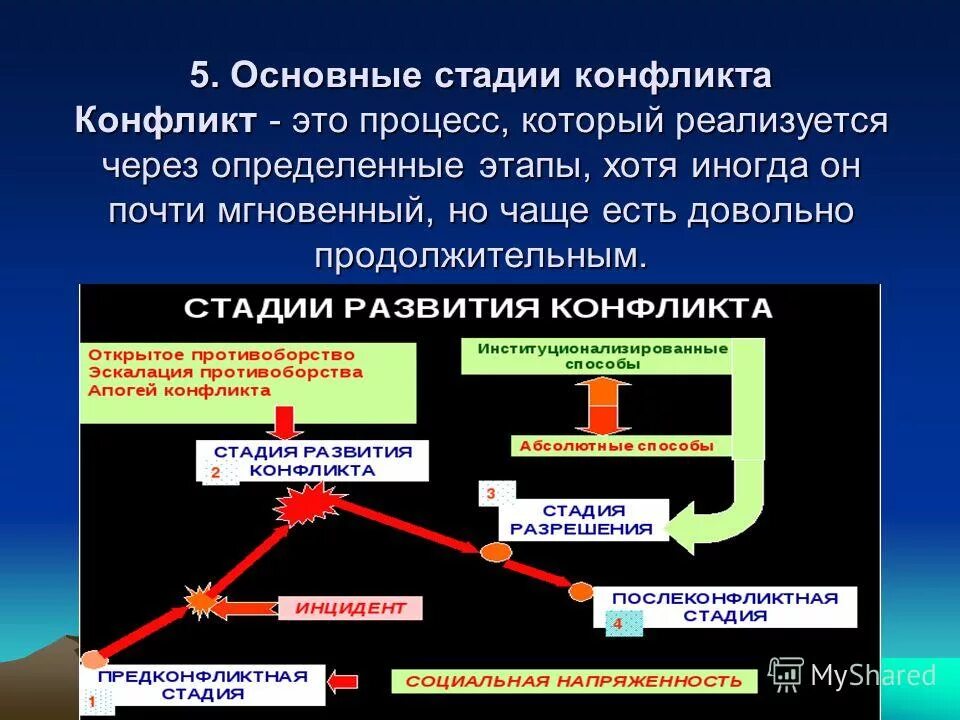 5. Основные стадии конфликта
Конфликт - это процесс, который реализуется через определенные этапы, хотя иногда он почти мгновенный, но чаще есть довольно продолжительным.

СТАДИИ РАЗВИТИЯ КОНФЛИКТА

Открытое противоборство
Эскалация противоборства
Апогей конфликта

Институционализированные способы

Абсолютные способы

СТАДИЯ РАЗВИТИЯ КОНФЛИКТА
2

3
СТАДИЯ РАЗРЕШЕНИЯ

ИНЦИДЕНТ

ПОСЛЕКОНФЛИКТНАЯ СТАДИЯ
4

ПРЕДКОНФЛИКТНАЯ СТАДИЯ
1

СОЦИАЛЬНАЯ НАПРЯЖЕННОСТЬ

MyShared